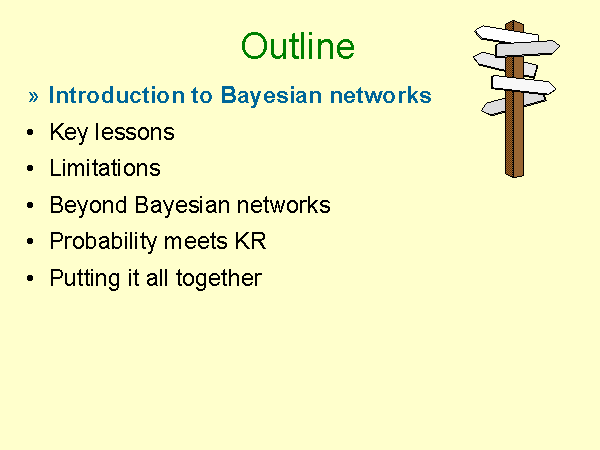 Outline

» Introduction to Bayesian networks
• Key lessons
• Limitations
• Beyond Bayesian networks
• Probability meets KR
• Putting it all together